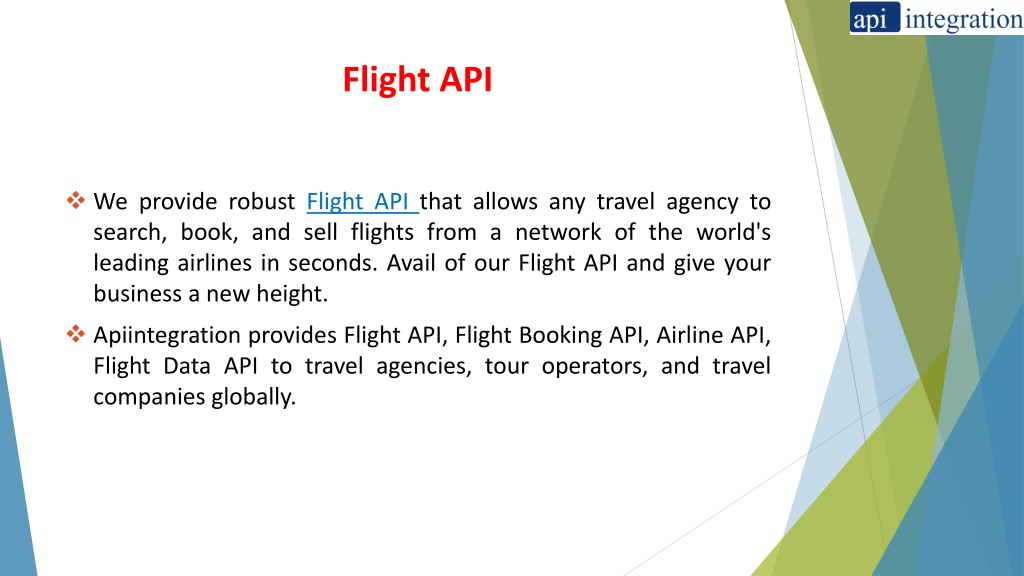 api integration

Flight API

❖ We provide robust Flight API that allows any travel agency to search, book, and sell flights from a network of the world's leading airlines in seconds. Avail of our Flight API and give your business a new height.

❖ Apiintegration provides Flight API, Flight Booking API, Airline API, Flight Data API to travel agencies, tour operators, and travel companies globally.